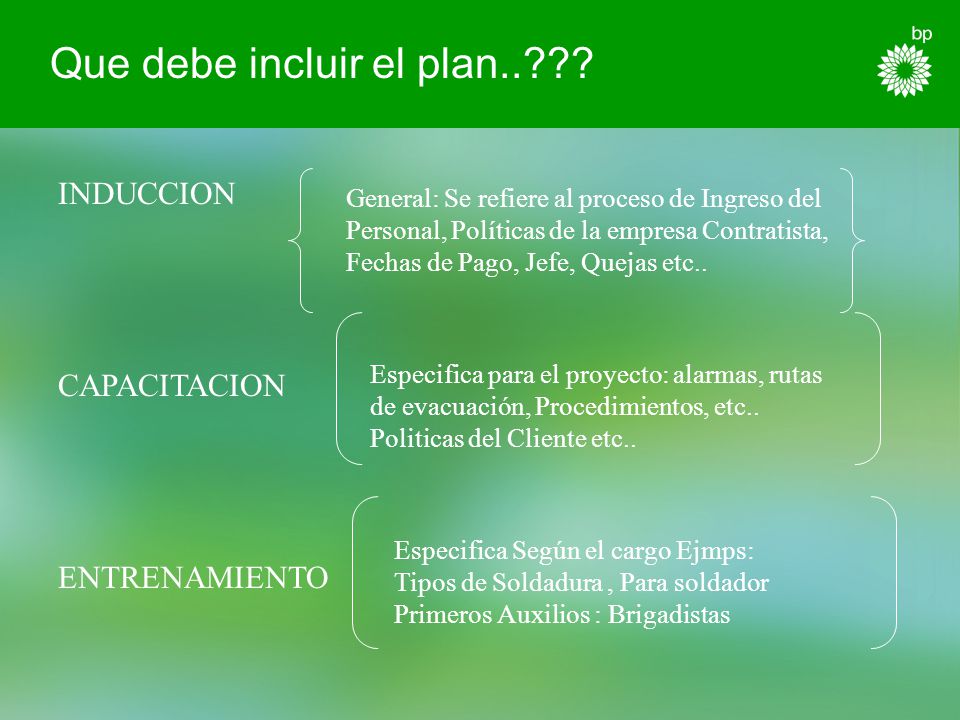 Que debe incluir el plan..???

bp

INDUCCION

General: Se refiere al proceso de Ingreso del Personal, Políticas de la empresa Contratista, Fechas de Pago, Jefe, Quejas etc..

CAPACITACION

Especifica para el proyecto: alarmas, rutas de evacuación, Procedimientos, etc.. Politicas del Cliente etc..

ENTRENAMIENTO

Especifica Según el cargo Ejmps:
Tipos de Soldadura , Para soldador
Primeros Auxilios : Brigadistas